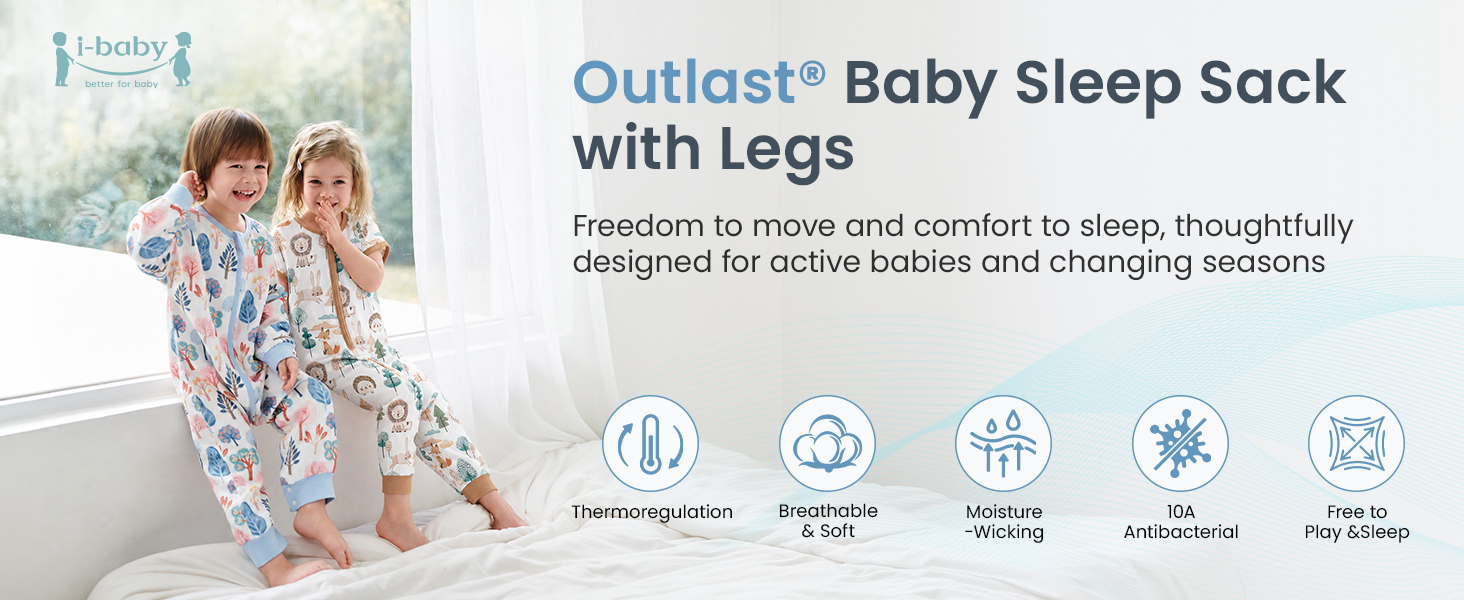 i-baby
better for baby

Outlast® Baby Sleep Sack with Legs

Freedom to move and comfort to sleep, thoughtfully designed for active babies and changing seasons

Thermoregulation

Breathable & Soft

Moisture -Wicking

10A Antibacterial

Free to Play &Sleep